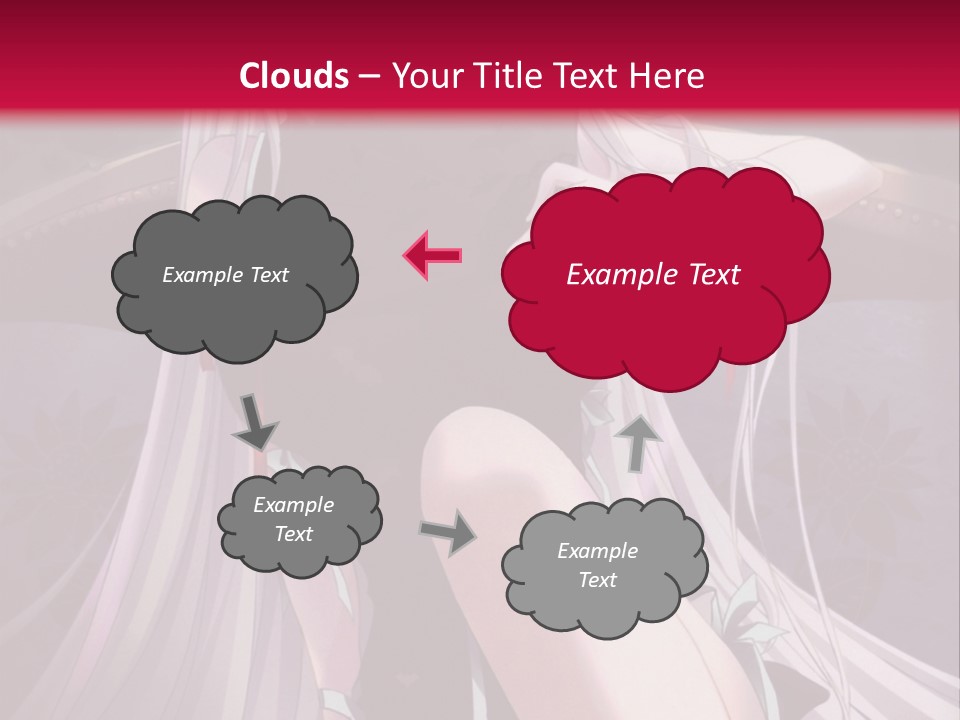 Clouds – Your Title Text Here

Example Text

Example Text

Example Text

Example Text